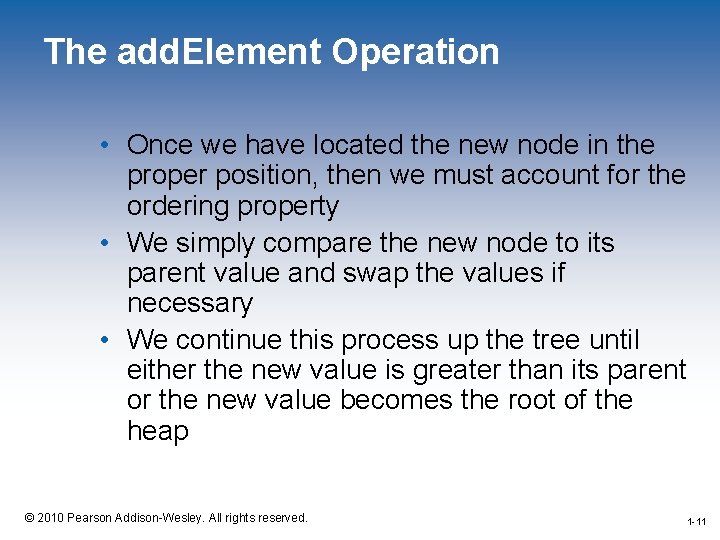 The addElement Operation

• Once we have located the new node in the proper position, then we must account for the ordering property

• We simply compare the new node to its parent value and swap the values if necessary

• We continue this process up the tree until either the new value is greater than its parent or the new value becomes the root of the heap

© 2010 Pearson Addison-Wesley. All rights reserved.

1-11